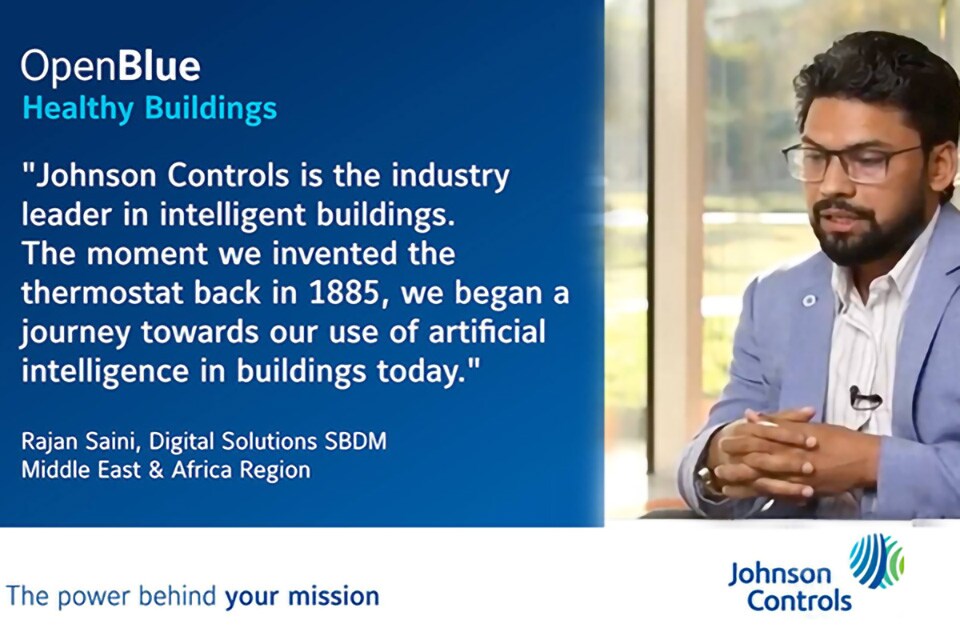 OpenBlue
Healthy Buildings

"Johnson Controls is the industry leader in intelligent buildings. The moment we invented the thermostat back in 1885, we began a journey towards our use of artificial intelligence in buildings today."

Rajan Saini, Digital Solutions SBDM
Middle East & Africa Region

The power behind your mission

Johnson Controls